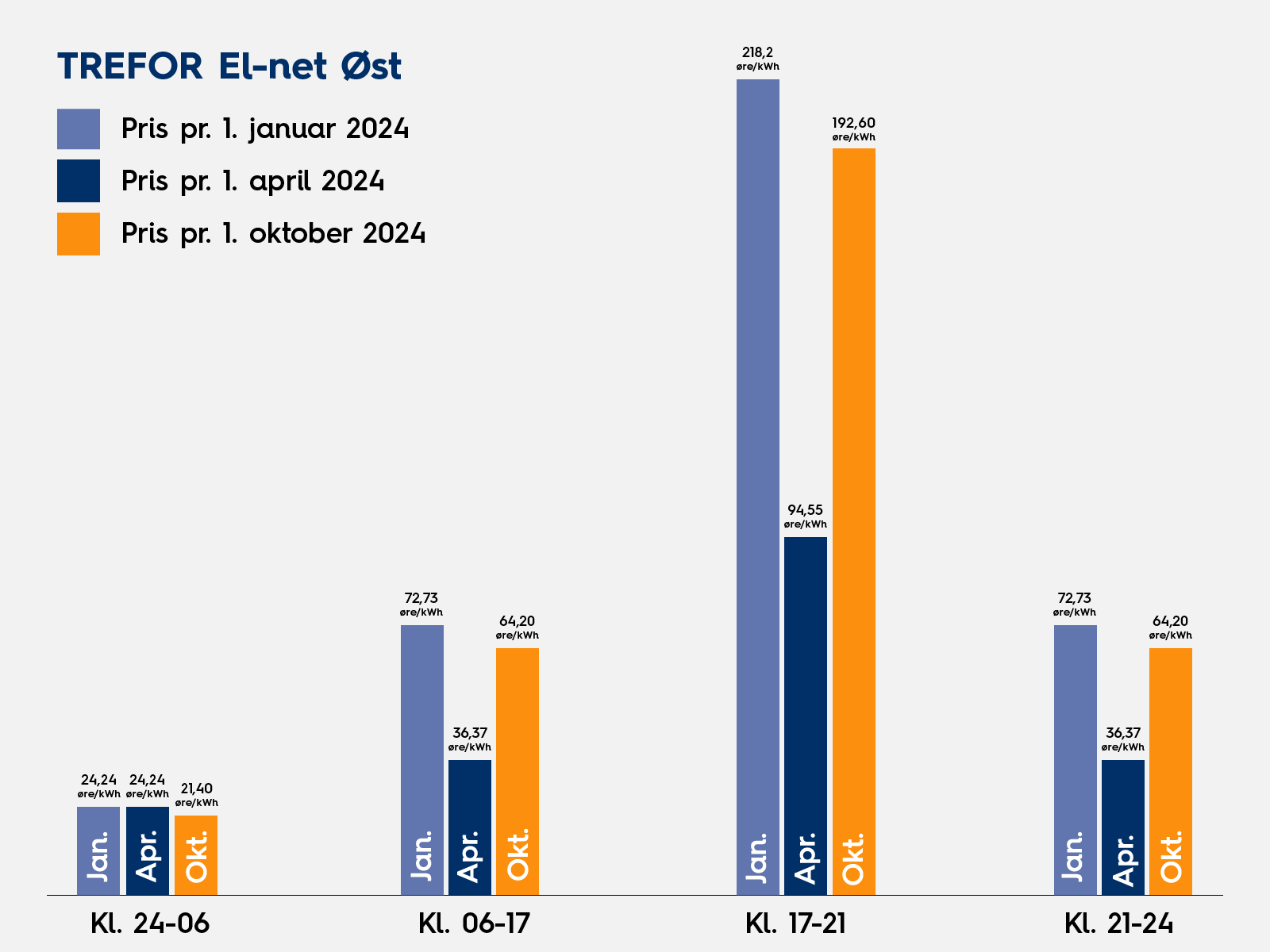 TREFOR El-net Øst

Pris pr. 1. januar 2024
Pris pr. 1. april 2024
Pris pr. 1. oktober 2024

24,24 øre/kWh
24,24 øre/kWh
21,40 øre/kWh
Jan.
Apr.
Okt.
Kl. 24-06

72,73 øre/kWh
36,37 øre/kWh
64,20 øre/kWh
Jan.
Apr.
Okt.
Kl. 06-17

218,2 øre/kWh
94,55 øre/kWh
192,60 øre/kWh
Jan.
Apr.
Okt.
Kl. 17-21

72,73 øre/kWh
36,37 øre/kWh
64,20 øre/kWh
Jan.
Apr.
Okt.
Kl. 21-24